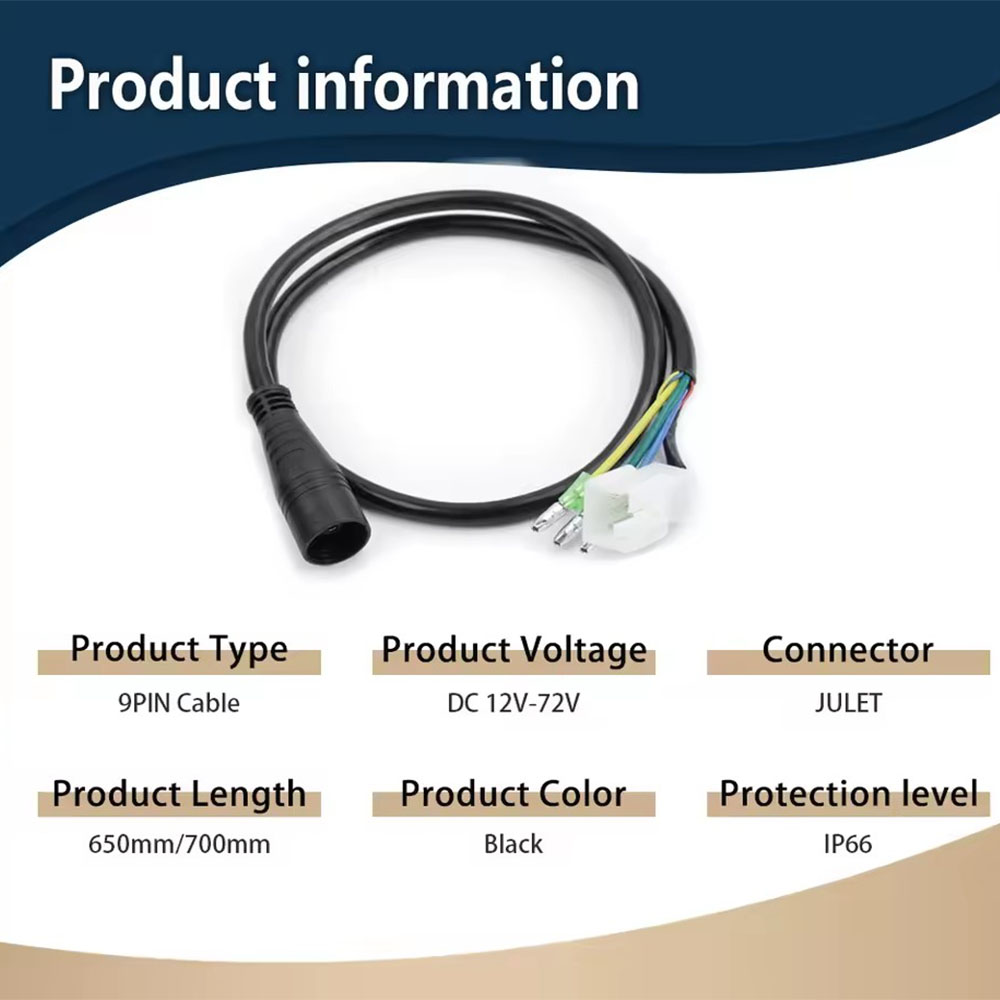 Product information

Product Type
9PIN Cable

Product Voltage
DC 12V-72V

Connector
JULET

Product Length
650mm/700mm

Product Color
Black

Protection level
IP66